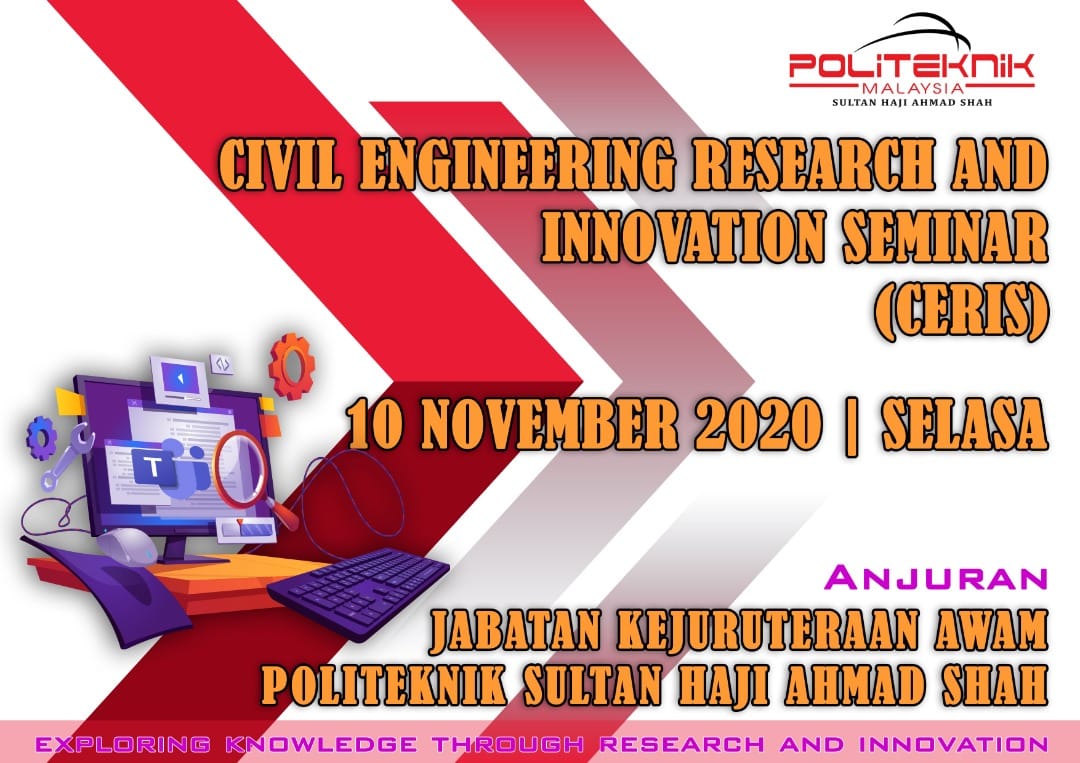 POLITEKNIK
MALAYSIA
SULTAN HAJI AHMAD SHAH

CIVIL ENGINEERING RESEARCH AND INNOVATION SEMINAR (CERIS)

10 NOVEMBER 2020 | SELASA

ANJURAN

JABATAN KEJURUTERAAN AWAM
POLITEKNIK SULTAN HAJI AHMAD SHAH

EXPLORING KNOWLEDGE THROUGH RESEARCH AND INNOVATION